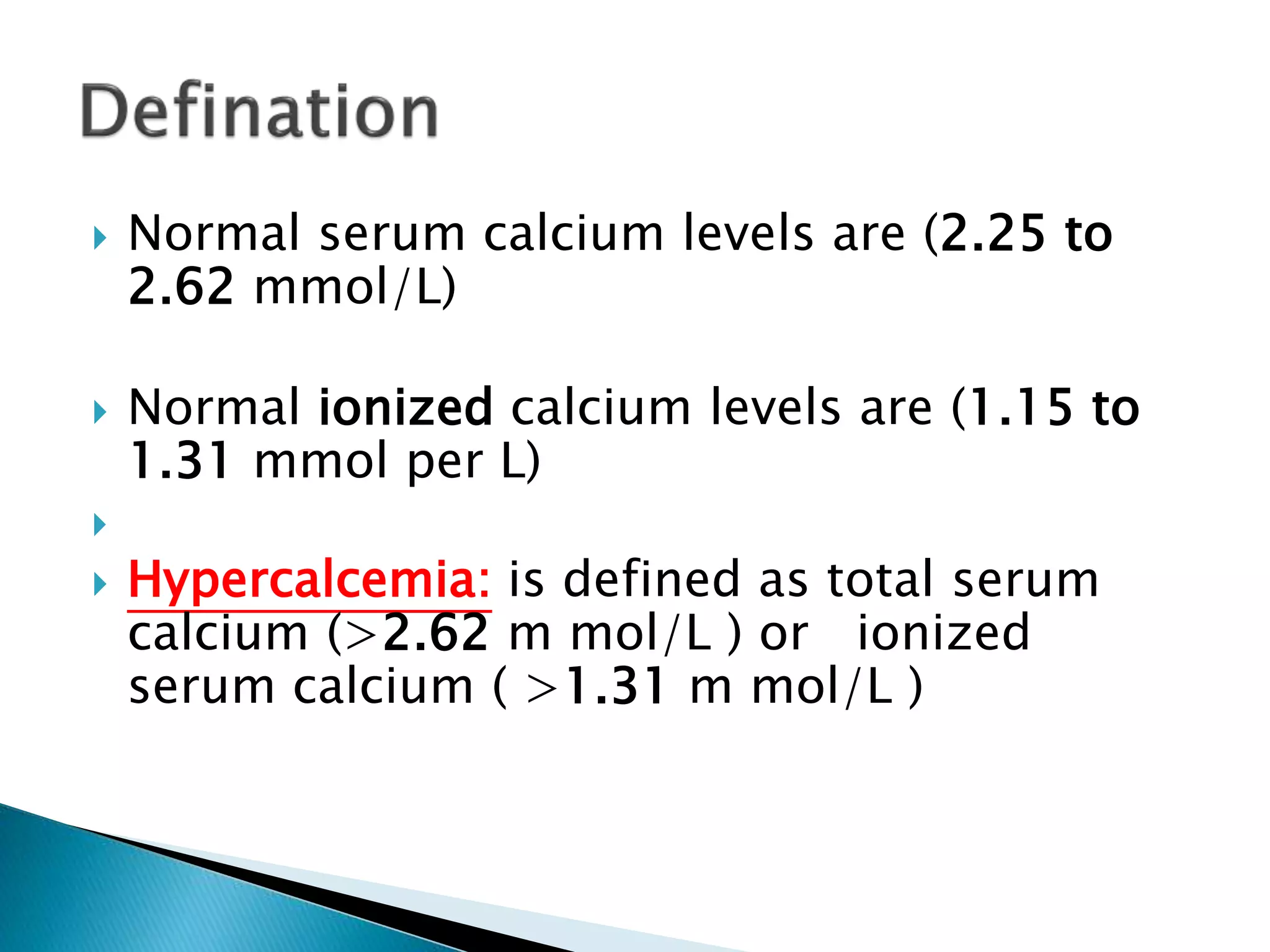 Defination

Normal serum calcium levels are (2.25 to 2.62 mmol/L)

Normal ionized calcium levels are (1.15 to 1.31 mmol per L)

Hypercalcemia: is defined as total serum calcium (>2.62 m mol/L ) or ionized serum calcium ( >1.31 m mol/L )